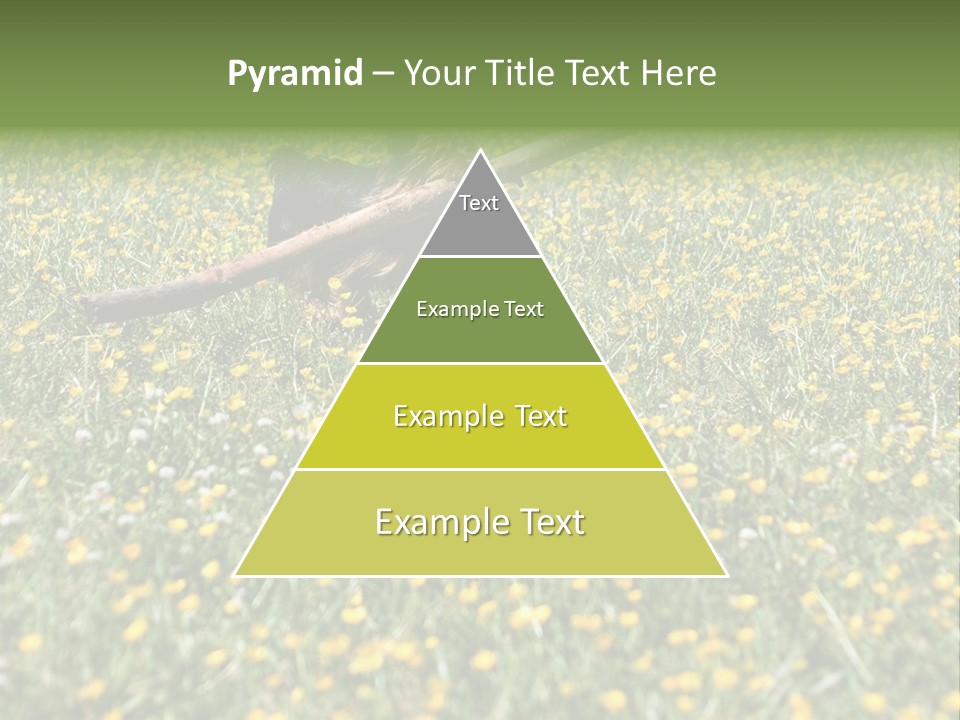 Pyramid – Your Title Text Here

Text

Example Text

Example Text

Example Text